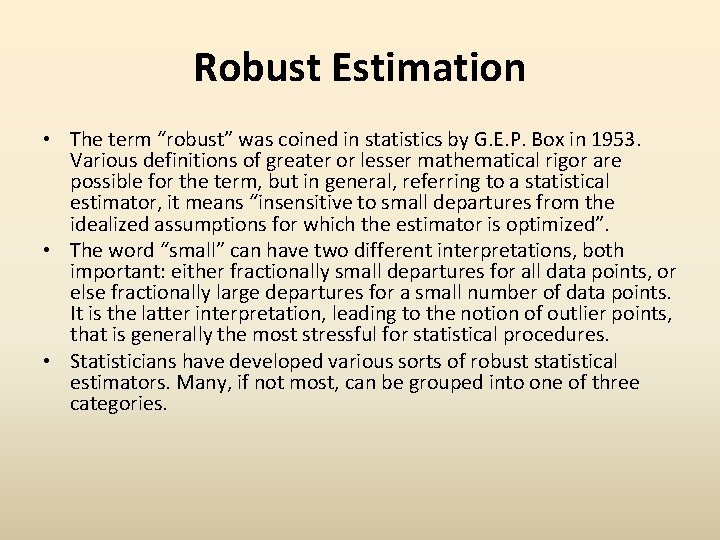 Robust Estimation

• The term “robust” was coined in statistics by G.E.P. Box in 1953. Various definitions of greater or lesser mathematical rigor are possible for the term, but in general, referring to a statistical estimator, it means “insensitive to small departures from the idealized assumptions for which the estimator is optimized”.
• The word “small” can have two different interpretations, both important: either fractionally small departures for all data points, or else fractionally large departures for a small number of data points. It is the latter interpretation, leading to the notion of outlier points, that is generally the most stressful for statistical procedures.
• Statisticians have developed various sorts of robust statistical estimators. Many, if not most, can be grouped into one of three categories.